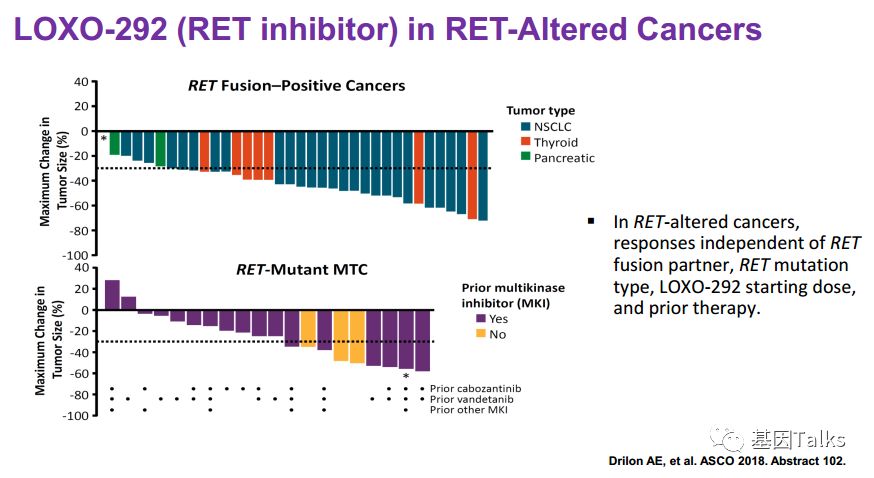 LOXO-292 (RET inhibitor) in RET-Altered Cancers

RET Fusion–Positive Cancers

Maximum Change in Tumor Size (%)

40
20
0
-20
-40
-60
-80
-100

*

Tumor type
NSCLC
Thyroid
Pancreatic

RET-Mutant MTC

Maximum Change in Tumor Size (%)

40
20
0
-20
-40
-60
-80
-100

*

Prior multikinase inhibitor (MKI)
Yes
No

Prior cabozantinib
Prior vandetanib
Prior other MKI

▪ In RET-altered cancers, responses independent of RET fusion partner, RET mutation type, LOXO-292 starting dose, and prior therapy.

基因Talks

Drilon AE, et al. ASCO 2018. Abstract 102.